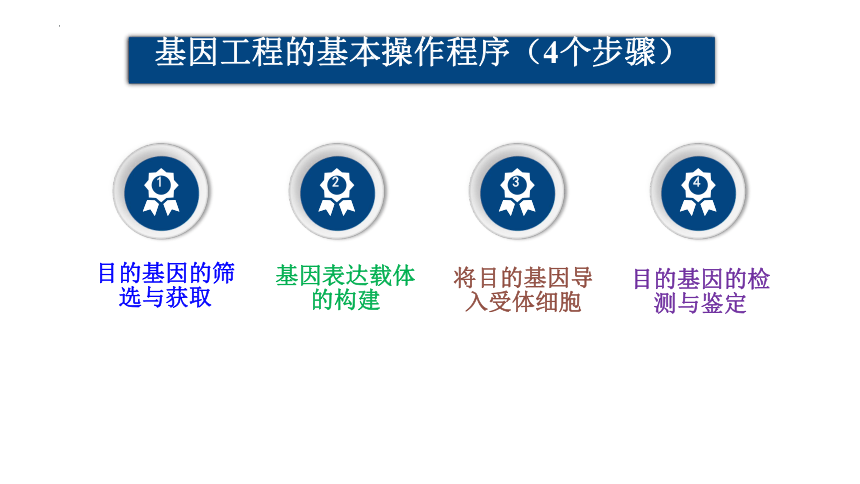 基因工程的基本操作程序（4个步骤）

1

2

3

4

目的基因的筛选与获取

基因表达载体的构建

将目的基因导入受体细胞

目的基因的检测与鉴定